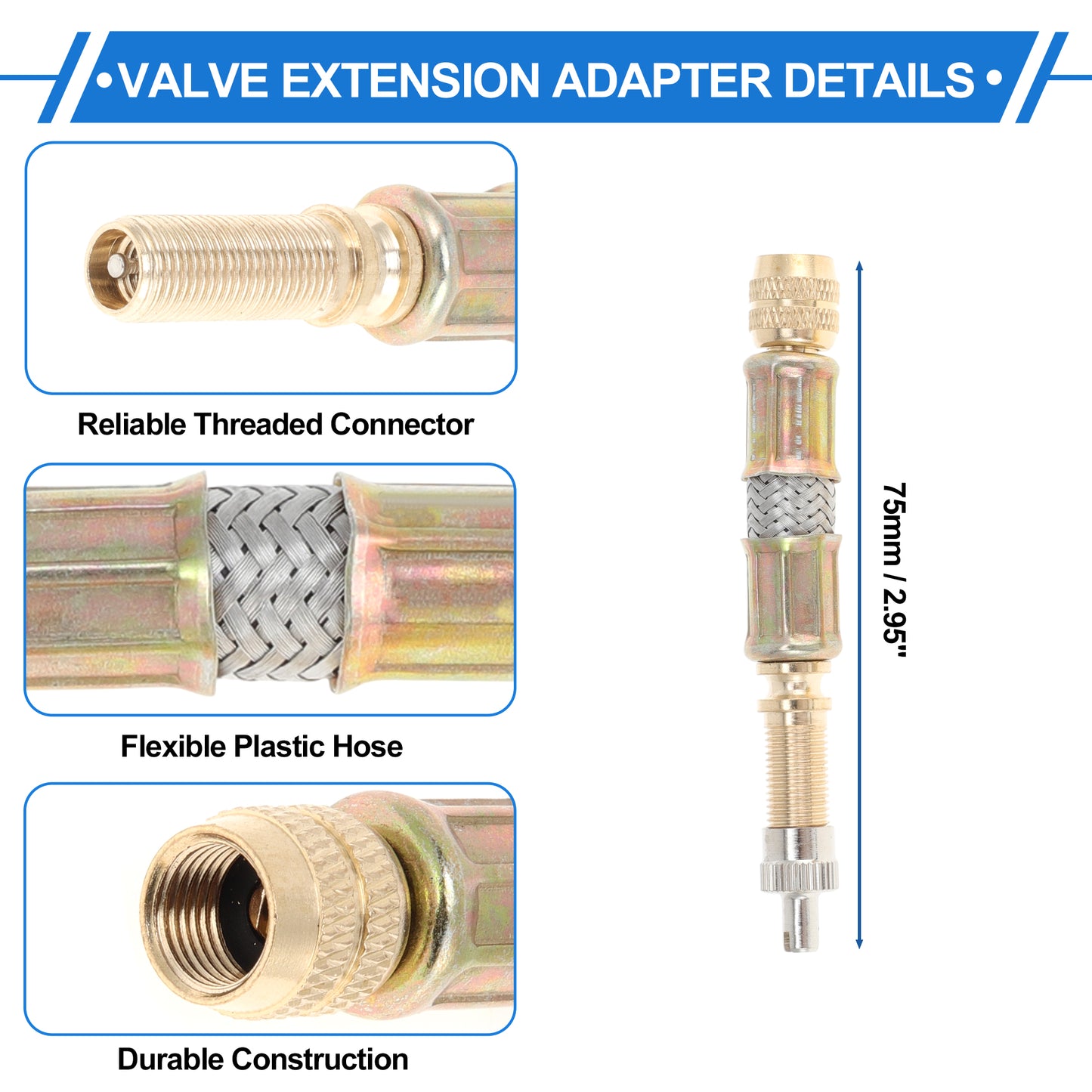 •VALVE EXTENSION ADAPTER DETAILS•

Reliable Threaded Connector

Flexible Plastic Hose

Durable Construction

75mm / 2.95"